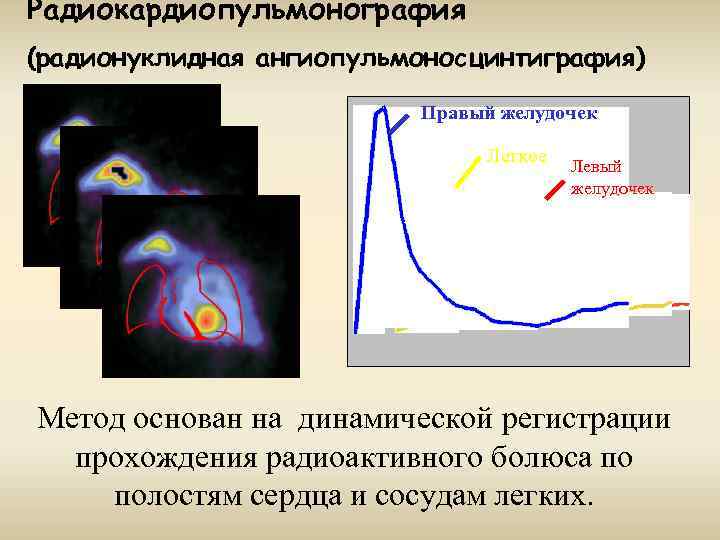 Радиокардиопульмонография

(радионуклидная ангиопульмоносцинтиграфия)

Правый желудочек

Легкое

Левый желудочек

Метод основан на динамической регистрации прохождения радиоактивного болюса по полостям сердца и сосудам легких.